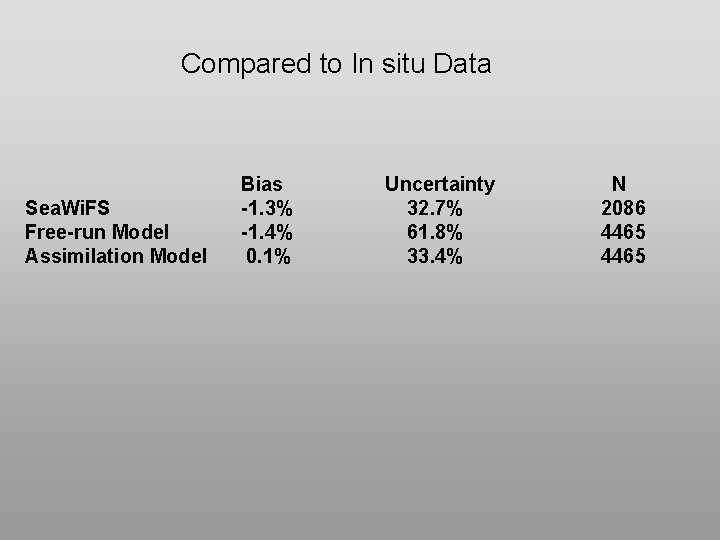 Compared to In situ Data

| | Bias | Uncertainty | N |
|---|---|---|---|
| SeaWiFS | -1.3% | 32.7% | 2086 |
| Free-run Model | -1.4% | 61.8% | 4465 |
| Assimilation Model | 0.1% | 33.4% | 4465 |